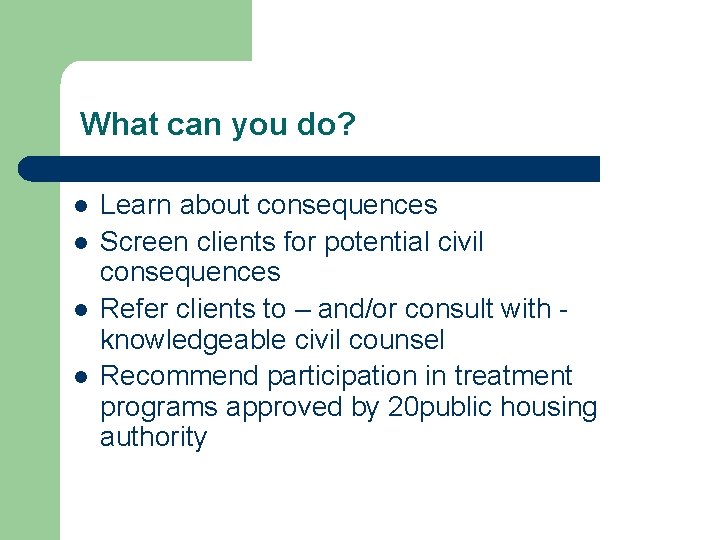 What can you do?

- Learn about consequences
- Screen clients for potential civil consequences
- Refer clients to – and/or consult with - knowledgeable civil counsel
- Recommend participation in treatment programs approved by 20public housing authority